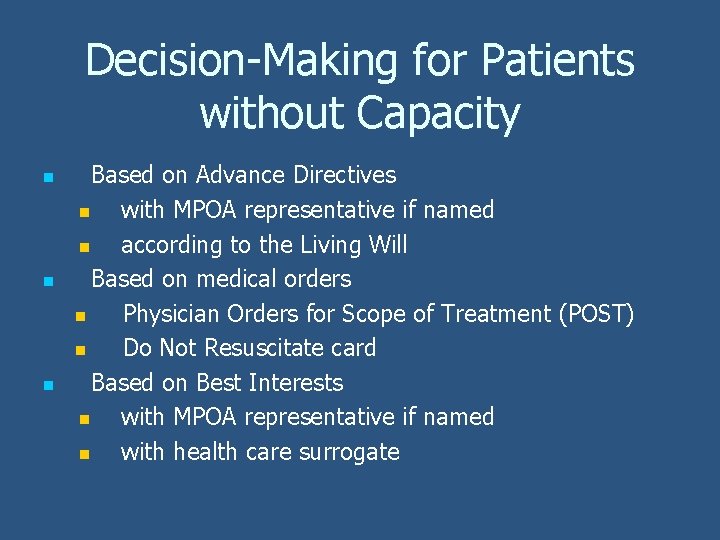 Decision-Making for Patients without Capacity

- Based on Advance Directives
  - with MPOA representative if named
  - according to the Living Will
- Based on medical orders
  - Physician Orders for Scope of Treatment (POST)
  - Do Not Resuscitate card
- Based on Best Interests
  - with MPOA representative if named
  - with health care surrogate